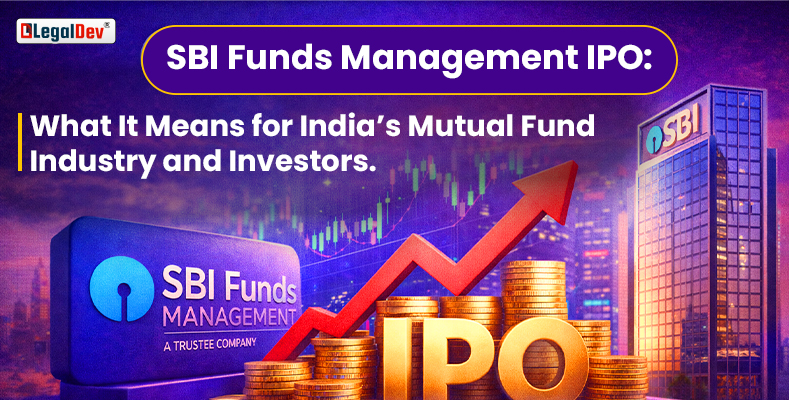 LegalDev®

SBI Funds Management IPO:

What It Means for India's Mutual Fund Industry and Investors.

SBI

SBI Funds MANAGEMENT
A TRUSTEE COMPANY

IPO